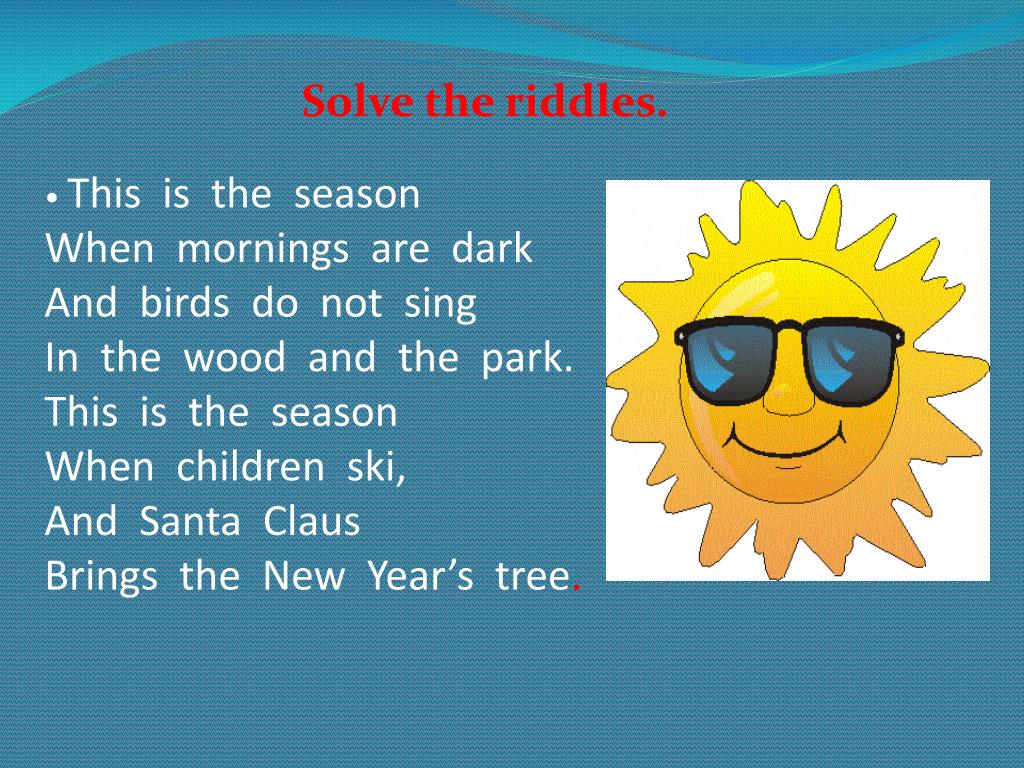 Solve the riddles.

• This is the season
When mornings are dark
And birds do not sing
In the wood and the park.
This is the season
When children ski,
And Santa Claus
Brings the New Year's tree.